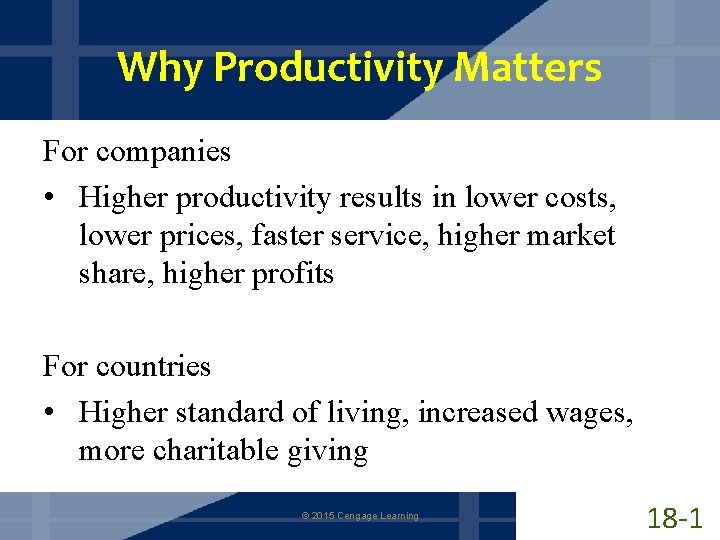 Why Productivity Matters

For companies

• Higher productivity results in lower costs, lower prices, faster service, higher market share, higher profits

For countries

• Higher standard of living, increased wages, more charitable giving

© 2015 Cengage Learning

18-1